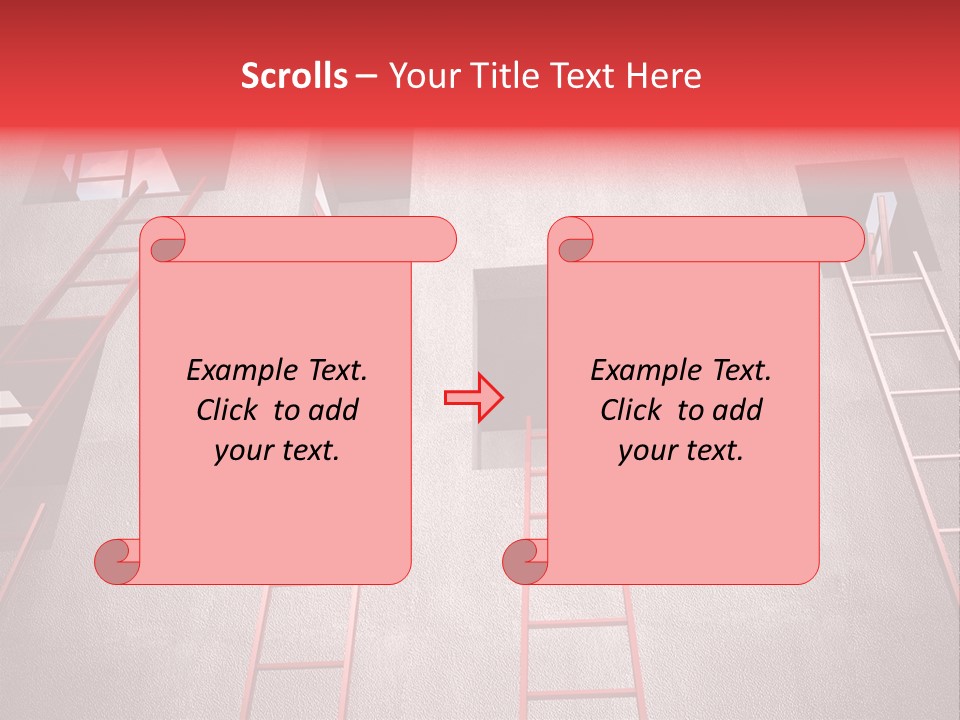 Scrolls – Your Title Text Here

Example Text. Click to add your text.

Example Text. Click to add your text.